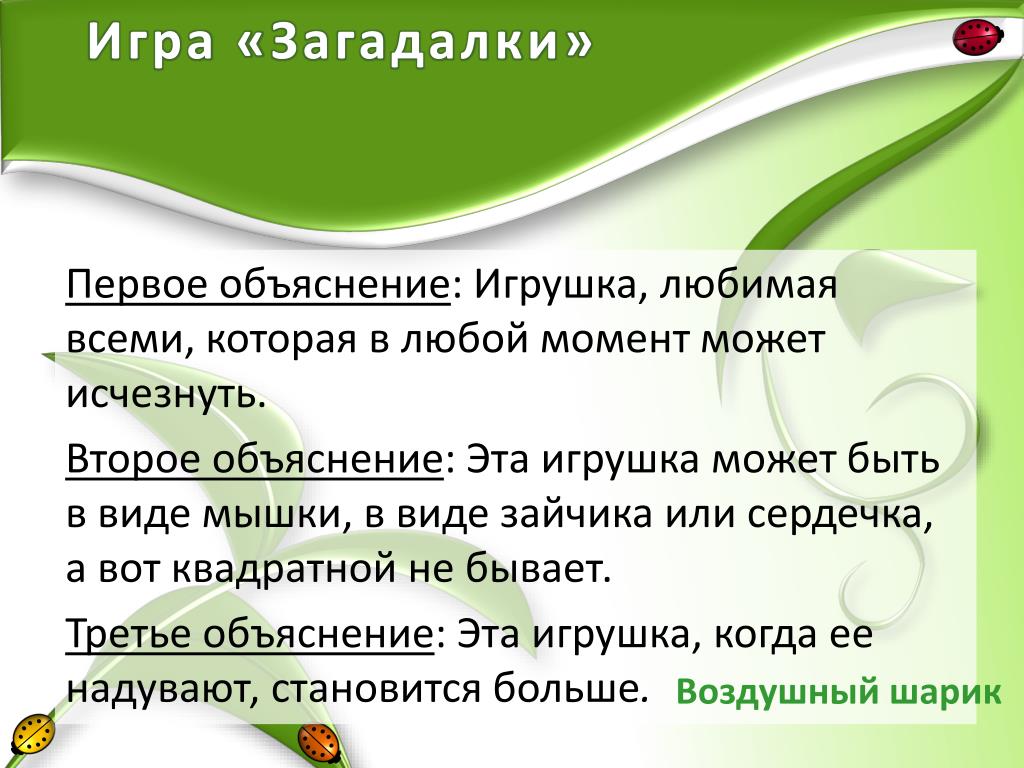 Игра «Загадалки»

Первое объяснение: Игрушка, любимая всеми, которая в любой момент может исчезнуть.

Второе объяснение: Эта игрушка может быть в виде мышки, в виде зайчика или сердечка, а вот квадратной не бывает.

Третье объяснение: Эта игрушка, когда ее надувают, становится больше.

Воздушный шарик